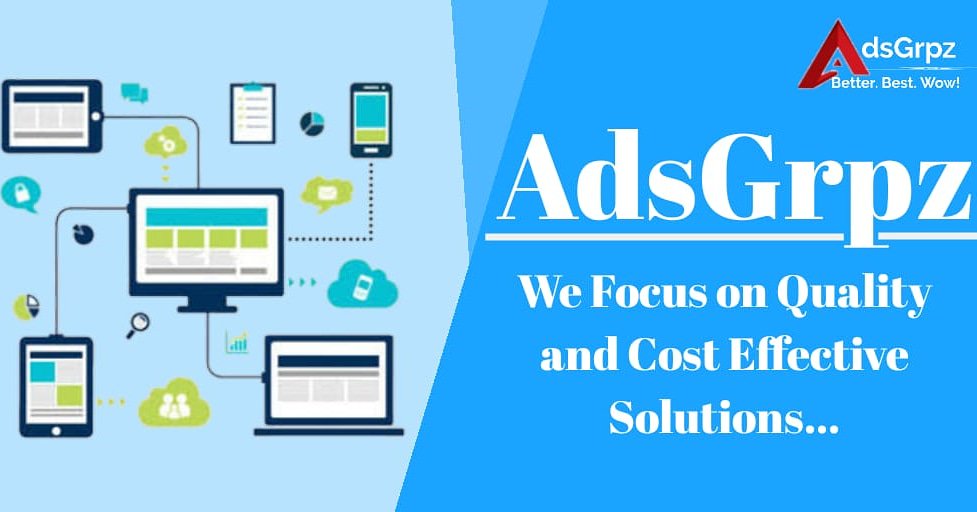 AdsGrpz
Better. Best. Wow!

AdsGrpz

We Focus on Quality and Cost Effective Solutions...